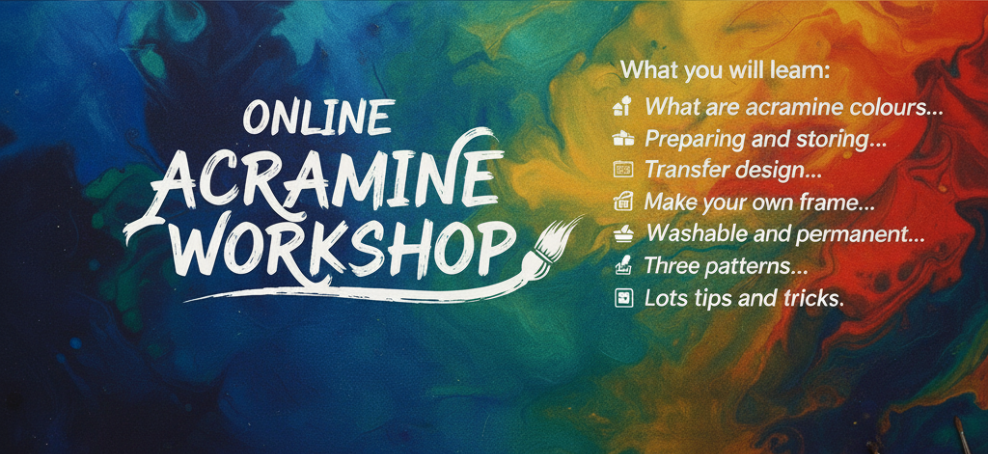 ONLINE
ACRAMINE
WORKSHOP

What you will learn:
What are acramine colours...
Preparing and storing...
Transfer design...
Make your own frame...
Washable and permanent...
Three patterns...
Lots tips and tricks.